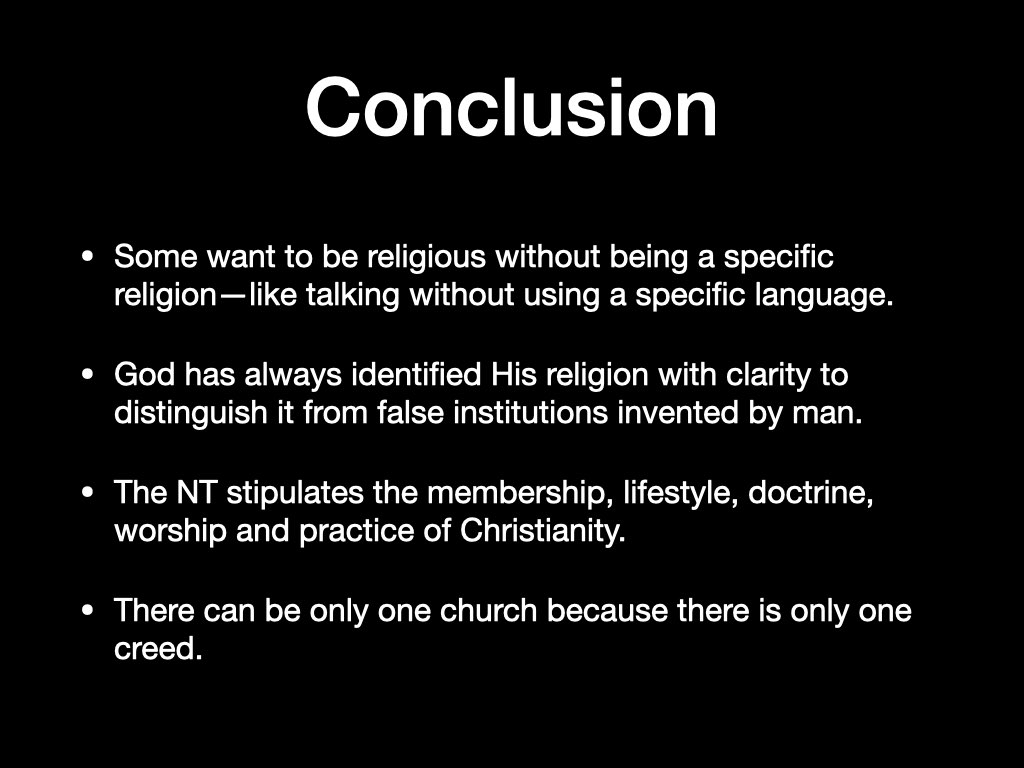 Conclusion

• Some want to be religious without being a specific religion—like talking without using a specific language.

• God has always identified His religion with clarity to distinguish it from false institutions invented by man.

• The NT stipulates the membership, lifestyle, doctrine, worship and practice of Christianity.

• There can be only one church because there is only one creed.